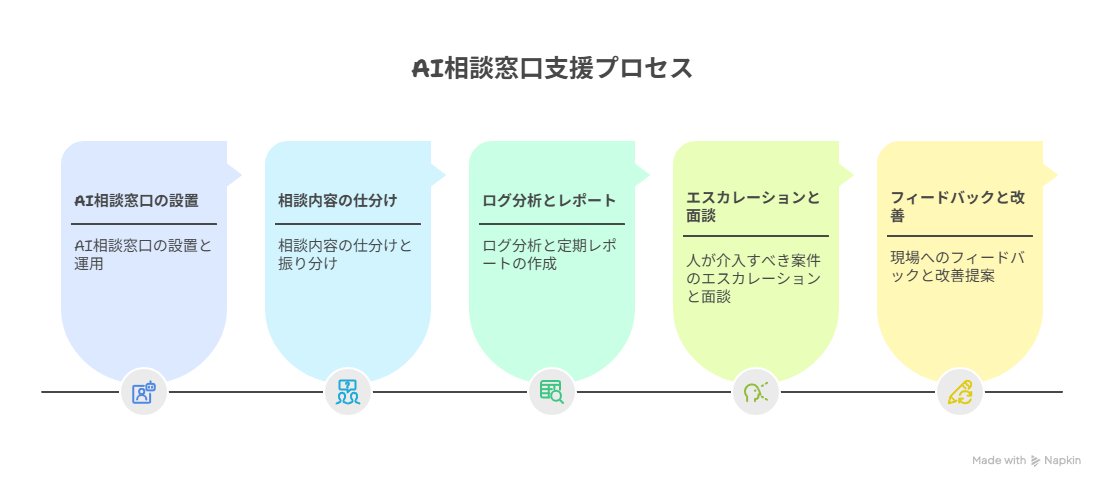 AI相談窓口支援プロセス

AI相談窓口の設置

AI相談窓口の設置と運用

相談内容の仕分け

相談内容の仕分けと振り分け

ログ分析とレポート

ログ分析と定期レポートの作成

エスカレーションと面談

人が介入すべき案件のエスカレーションと面談

フィードバックと改善

現場へのフィードバックと改善提案

Made with Napkin